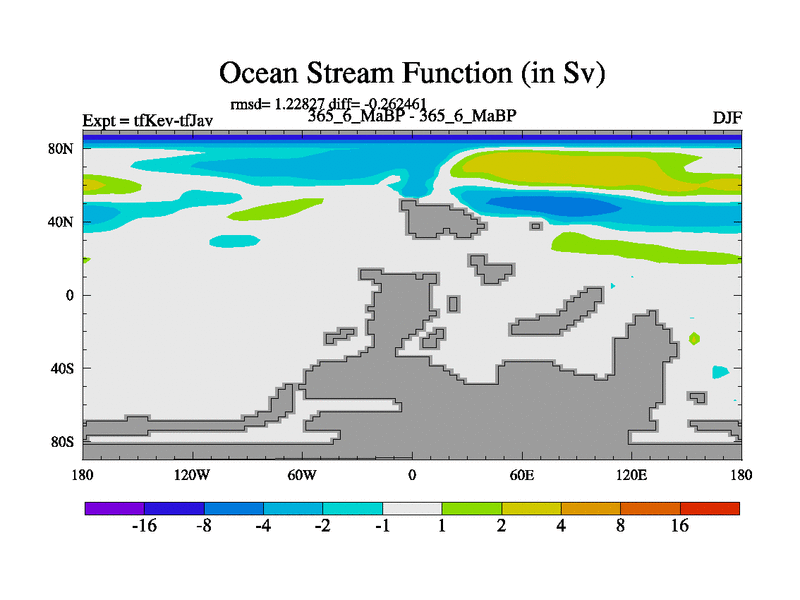 Ocean Stream Function (in Sv)

rmsd= 1.22827 diff= -0.262461

Expt = tfKev-tfJav

365_6_MaBP - 365_6_MaBP

DJF

80N
40N
0
40S
80S

180 120W 60W 0 60E 120E 180

-16 -8 -4 -2 -1 1 2 4 8 16